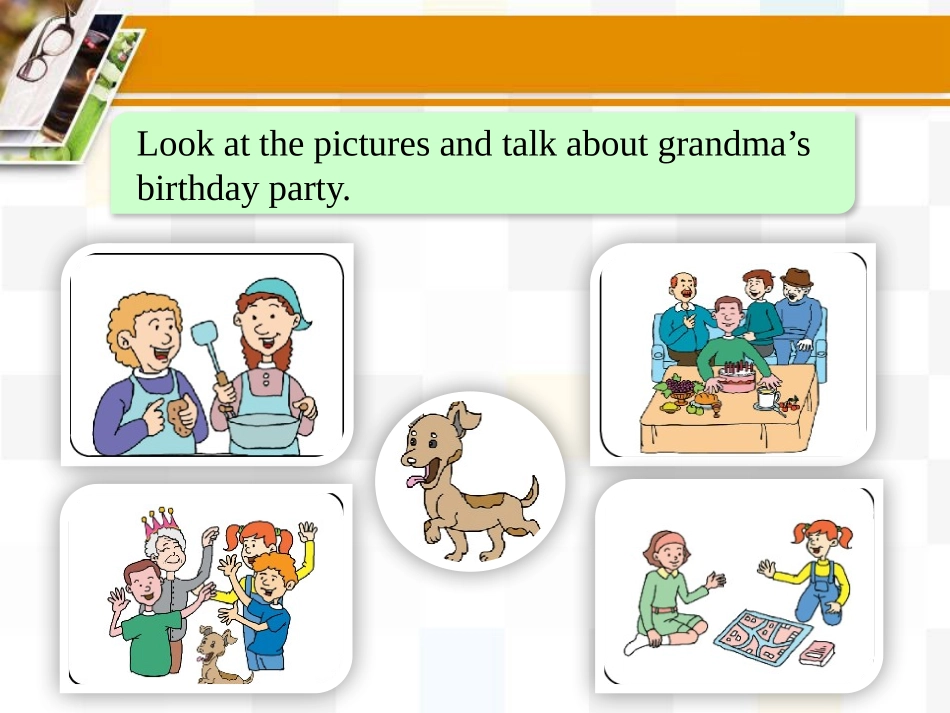 Look at the pictures and talk about grandma’s birthday party.